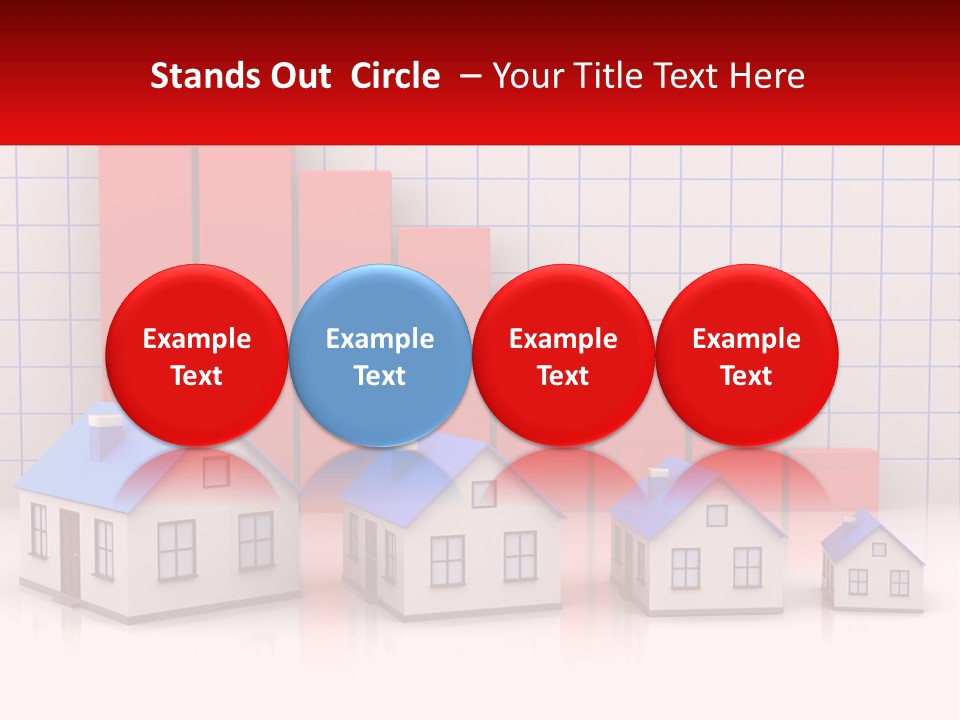 Stands Out Circle – Your Title Text Here

Example Text

Example Text

Example Text

Example Text